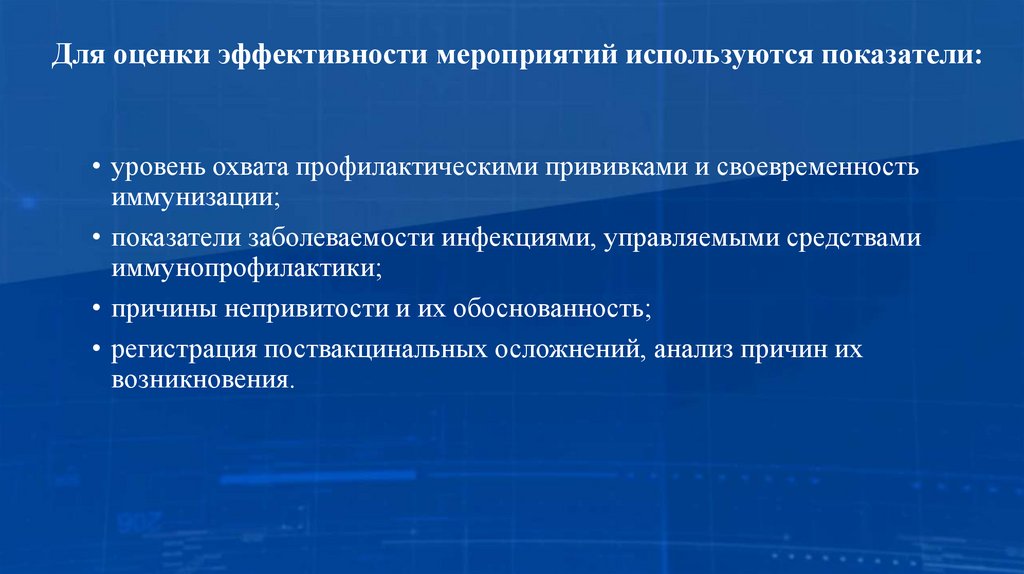 Для оценки эффективности мероприятий используются показатели:

• уровень охвата профилактическими прививками и своевременность иммунизации;

• показатели заболеваемости инфекциями, управляемыми средствами иммунопрофилактики;

• причины непривитости и их обоснованность;

• регистрация поствакцинальных осложнений, анализ причин их возникновения.